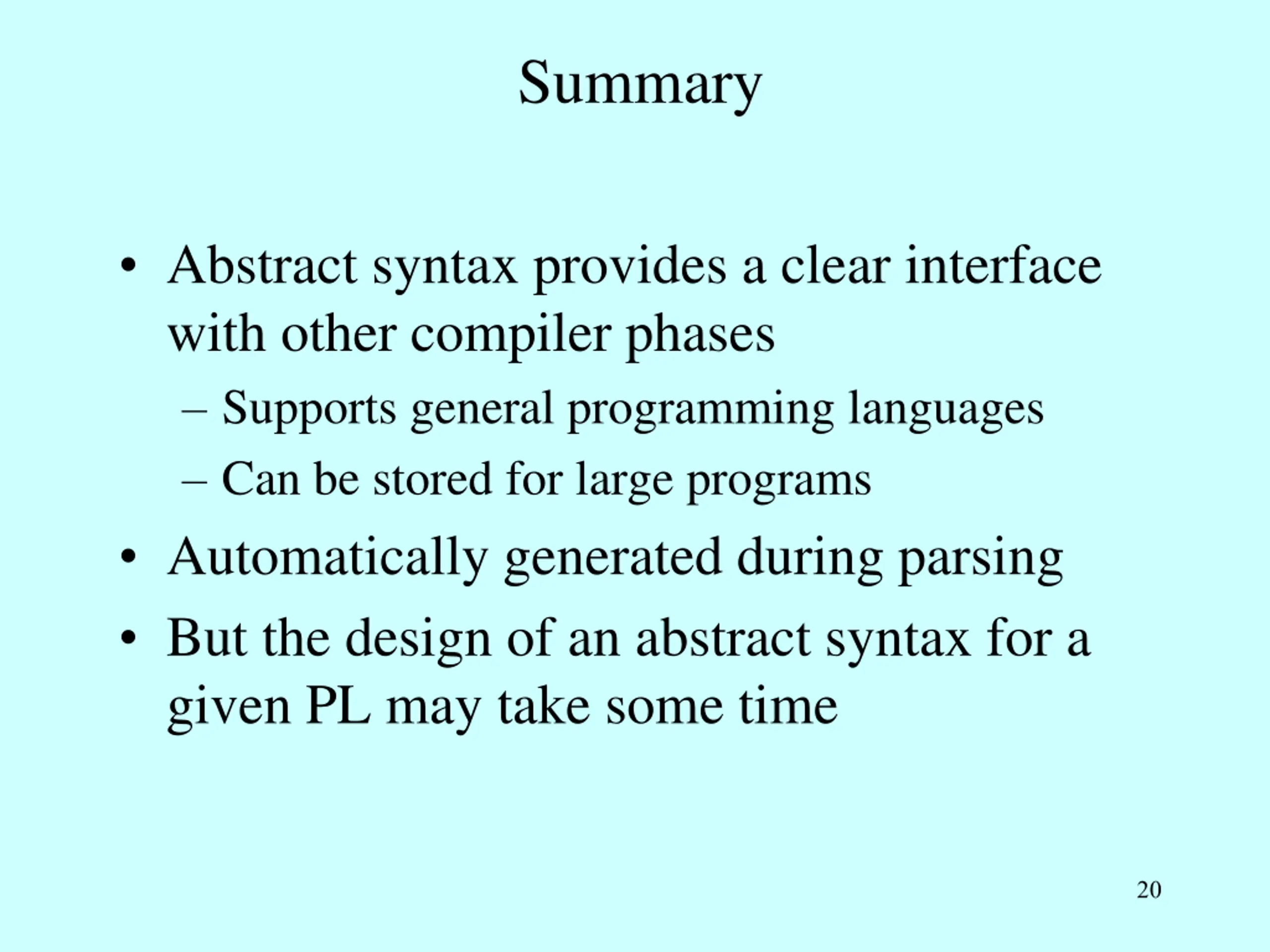 Summary

• Abstract syntax provides a clear interface with other compiler phases
– Supports general programming languages
– Can be stored for large programs
• Automatically generated during parsing
• But the design of an abstract syntax for a given PL may take some time

20